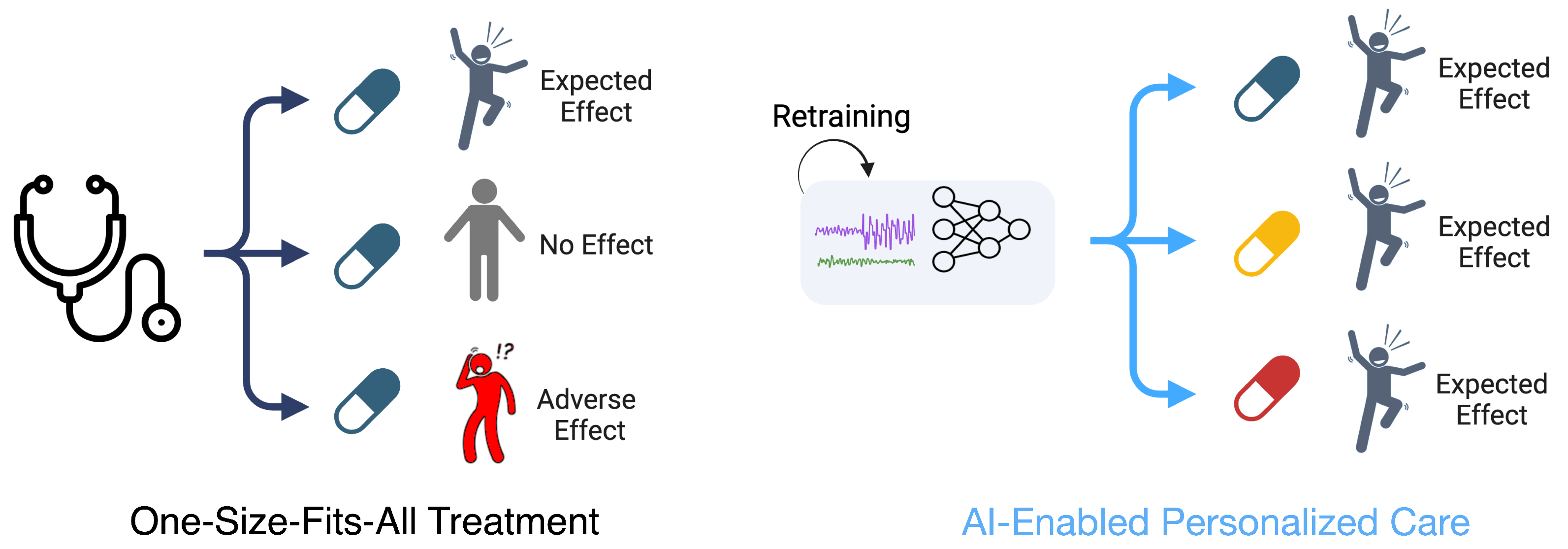 Expected Effect

No Effect

!?

Adverse Effect

One-Size-Fits-All Treatment

Retraining

Expected Effect

Expected Effect

Expected Effect

AI-Enabled Personalized Care